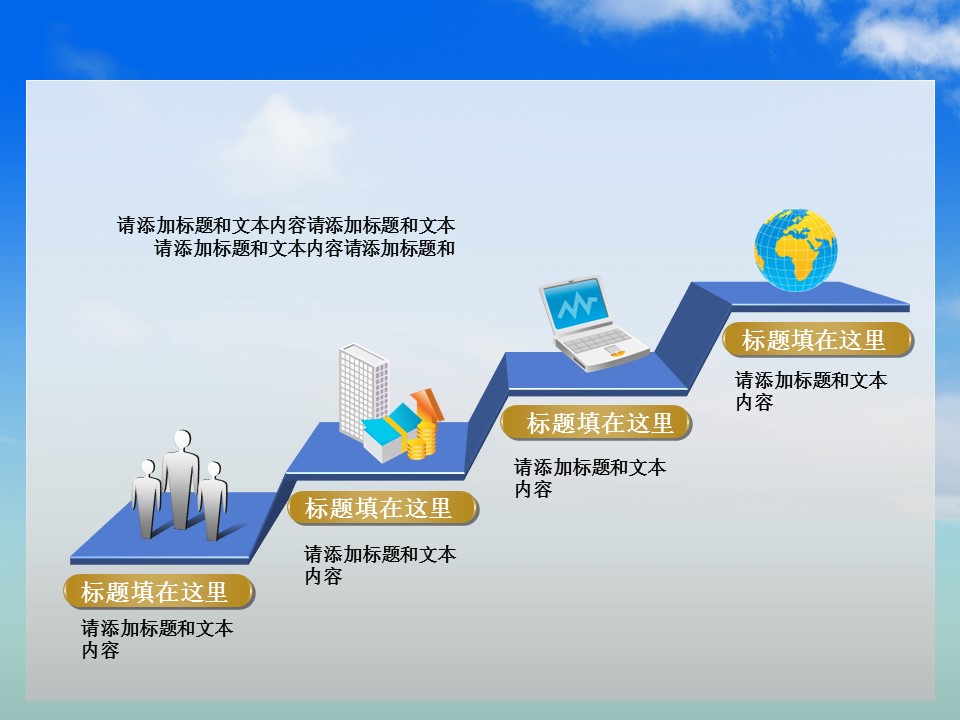 请添加标题和文本内容请添加标题和文本
请添加标题和文本内容请添加标题和

标题填在这里
请添加标题和文本内容

标题填在这里
请添加标题和文本内容

标题填在这里
请添加标题和文本内容

标题填在这里
请添加标题和文本内容